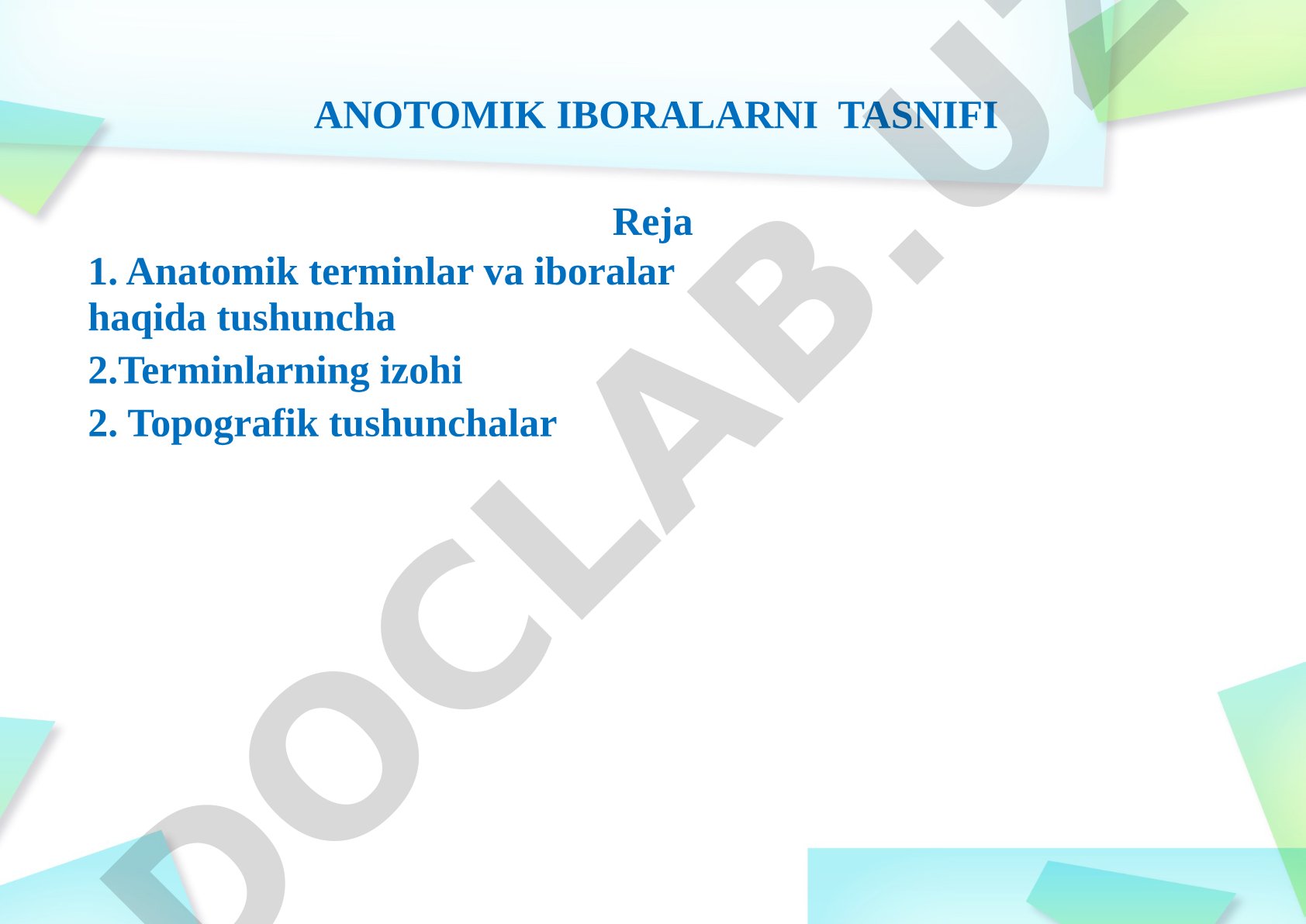 ANOTOMIK IBORALARNI TASNIFI

Reja

1. Anatomik terminlar va iboralar haqida tushuncha

2.Terminlarning izohi

2. Topografik tushunchalar

DOCLAB.UZ